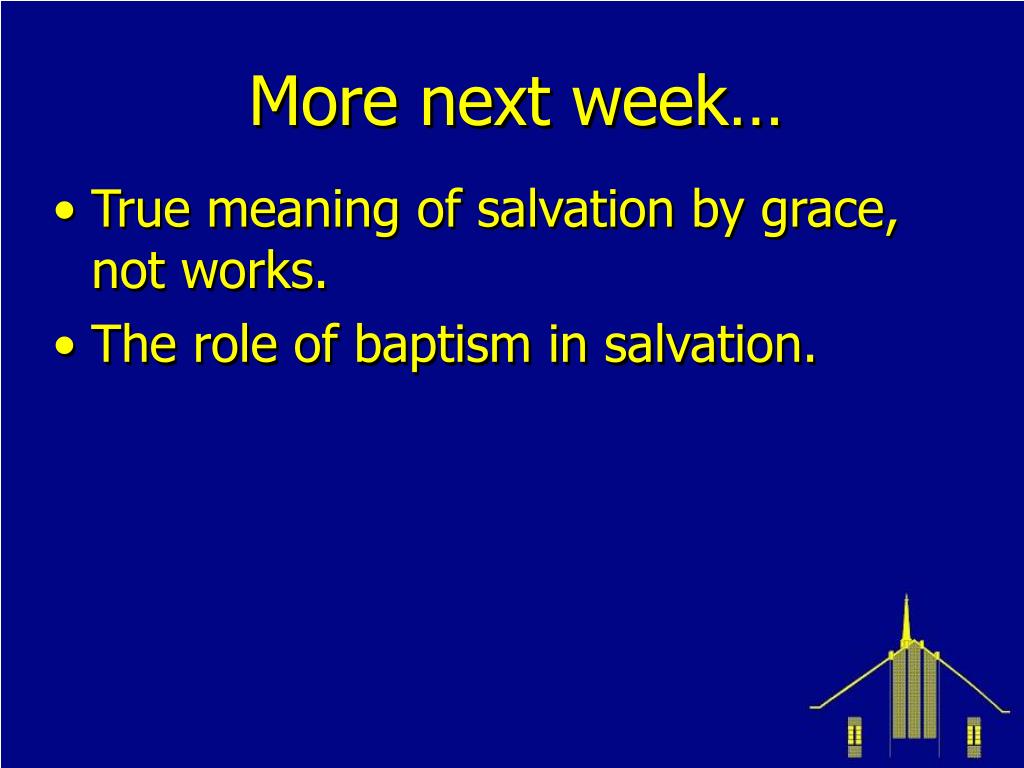 More next week…

• True meaning of salvation by grace, not works.
• The role of baptism in salvation.